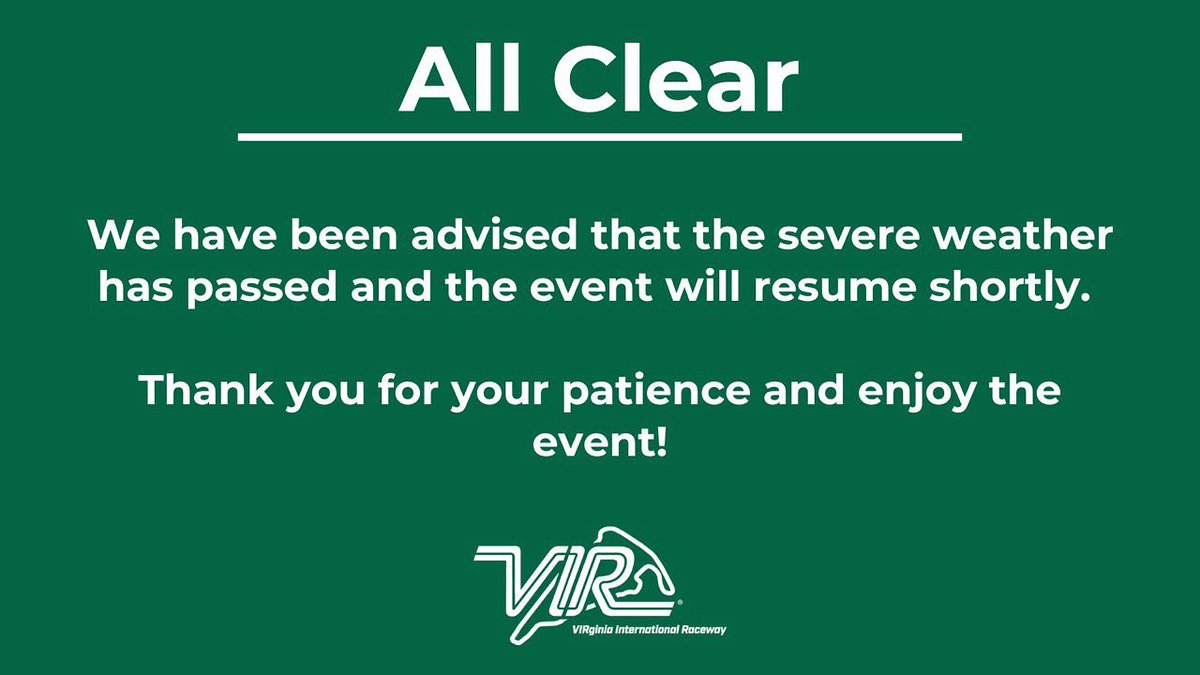 All Clear

We have been advised that the severe weather has passed and the event will resume shortly.

Thank you for your patience and enjoy the event!

VIR®
VIRginia International Raceway